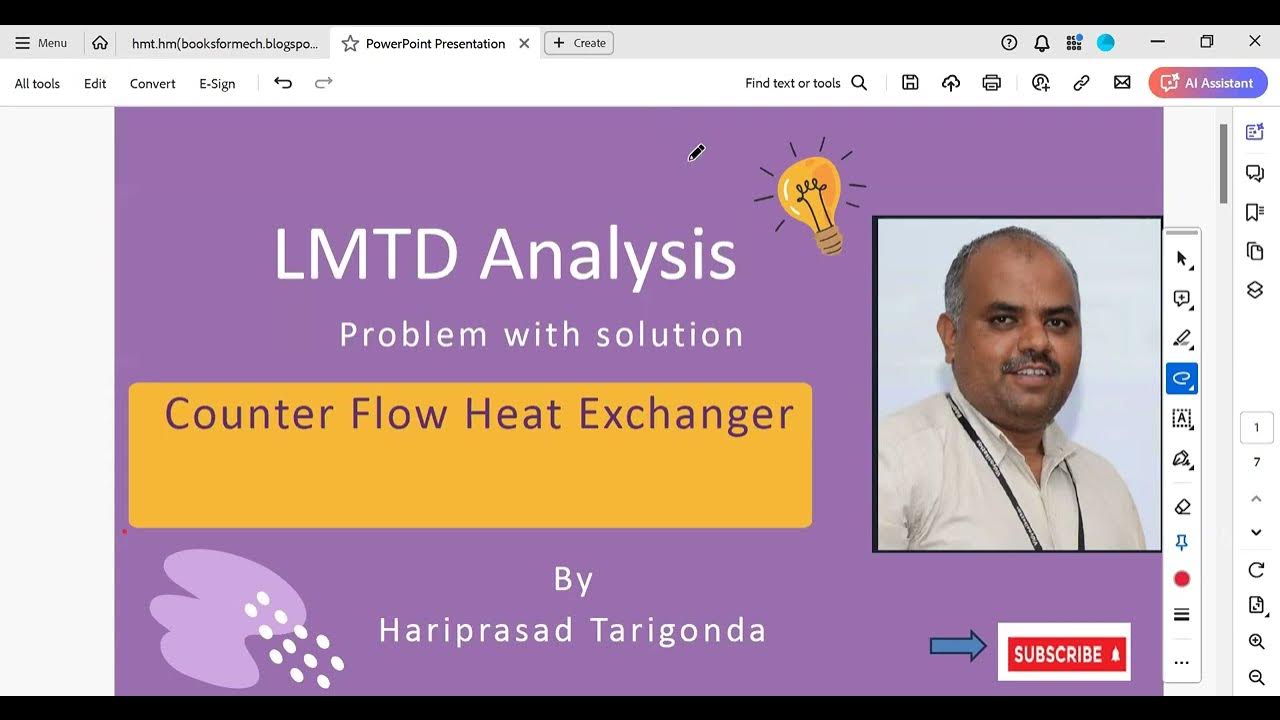 Menu

hmt.hm(booksformech.blogspo...

PowerPoint Presentation

Create

All tools Edit Convert E-Sign

Find text or tools

AI Assistant

LMTD Analysis

Problem with solution

Counter Flow Heat Exchanger

By

Hariprasad Tarigonda

SUBSCRIBE

1

7